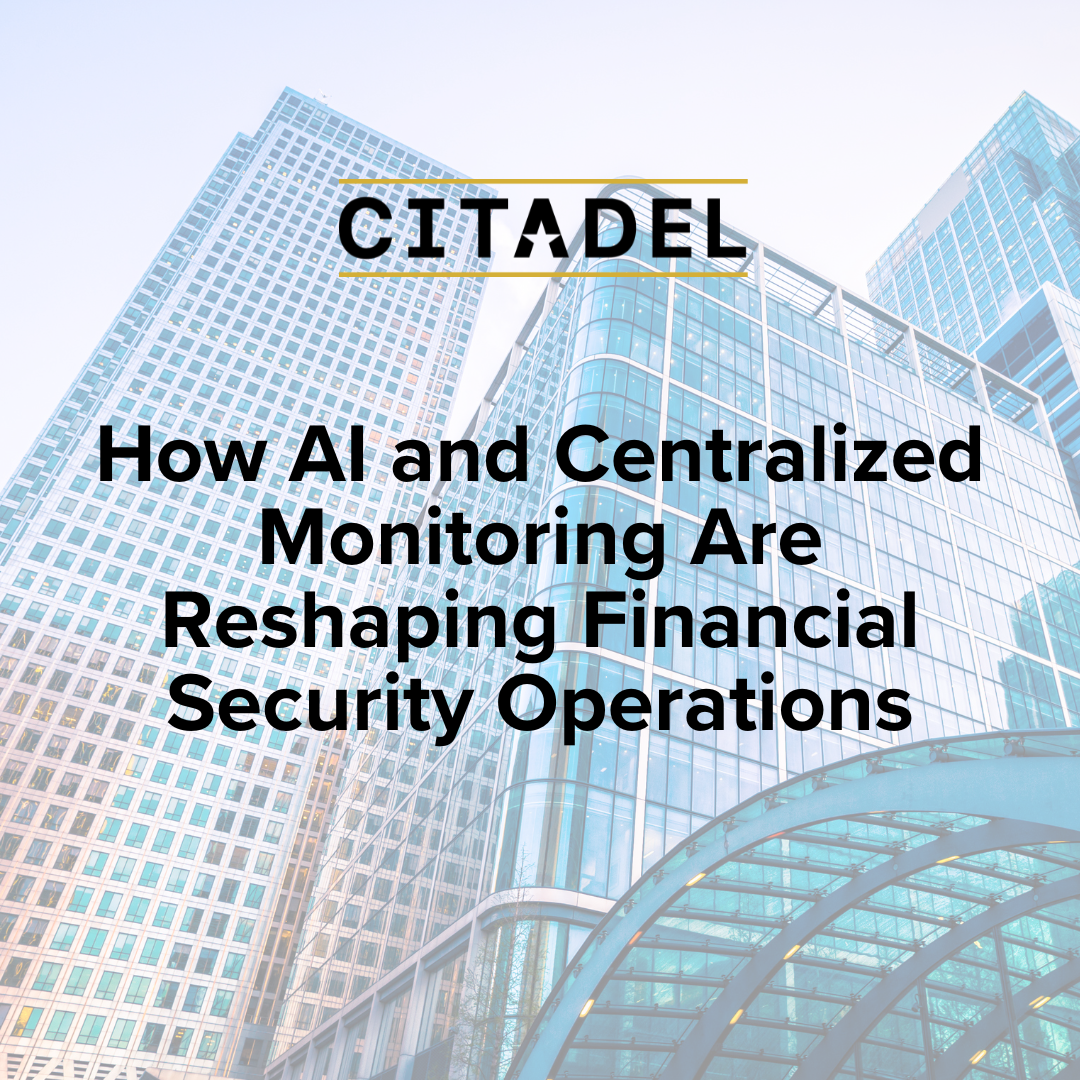 CITADEL

How AI and Centralized Monitoring Are Reshaping Financial Security Operations